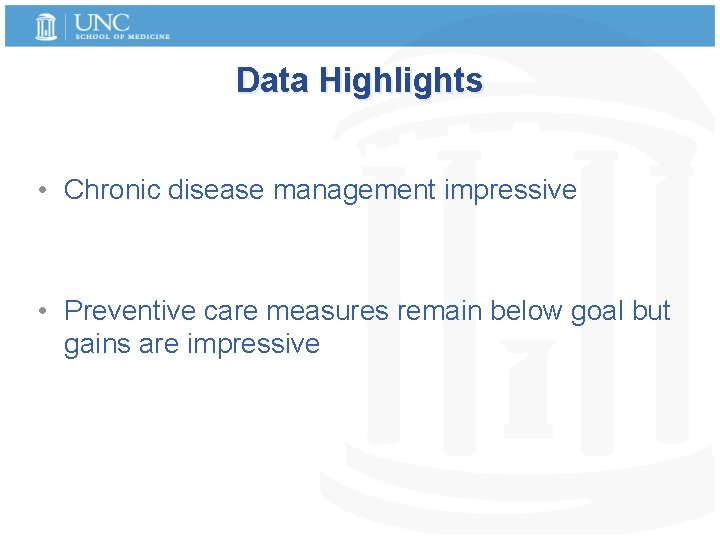 UNC
SCHOOL OF MEDICINE

Data Highlights

• Chronic disease management impressive

• Preventive care measures remain below goal but gains are impressive